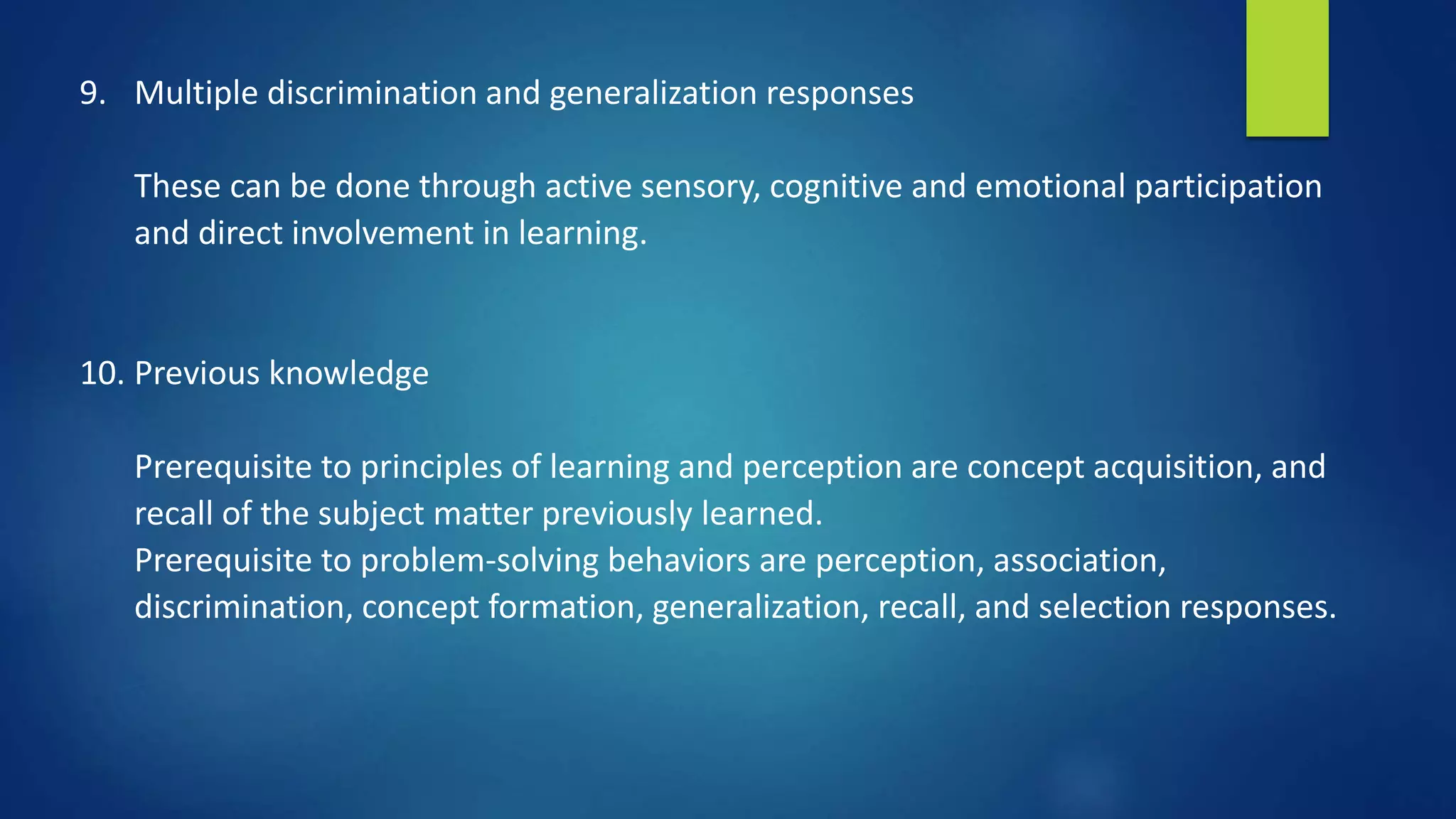 9. Multiple discrimination and generalization responses

These can be done through active sensory, cognitive and emotional participation and direct involvement in learning.

10. Previous knowledge

Prerequisite to principles of learning and perception are concept acquisition, and recall of the subject matter previously learned.
Prerequisite to problem-solving behaviors are perception, association, discrimination, concept formation, generalization, recall, and selection responses.